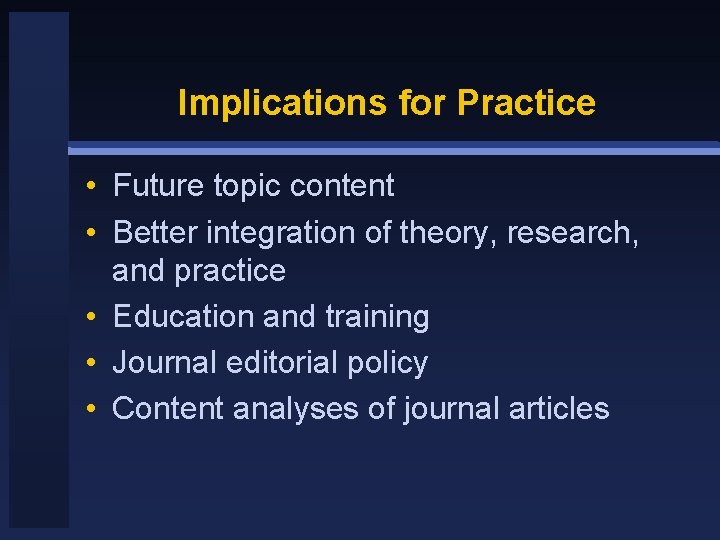 Implications for Practice

• Future topic content
• Better integration of theory, research, and practice
• Education and training
• Journal editorial policy
• Content analyses of journal articles